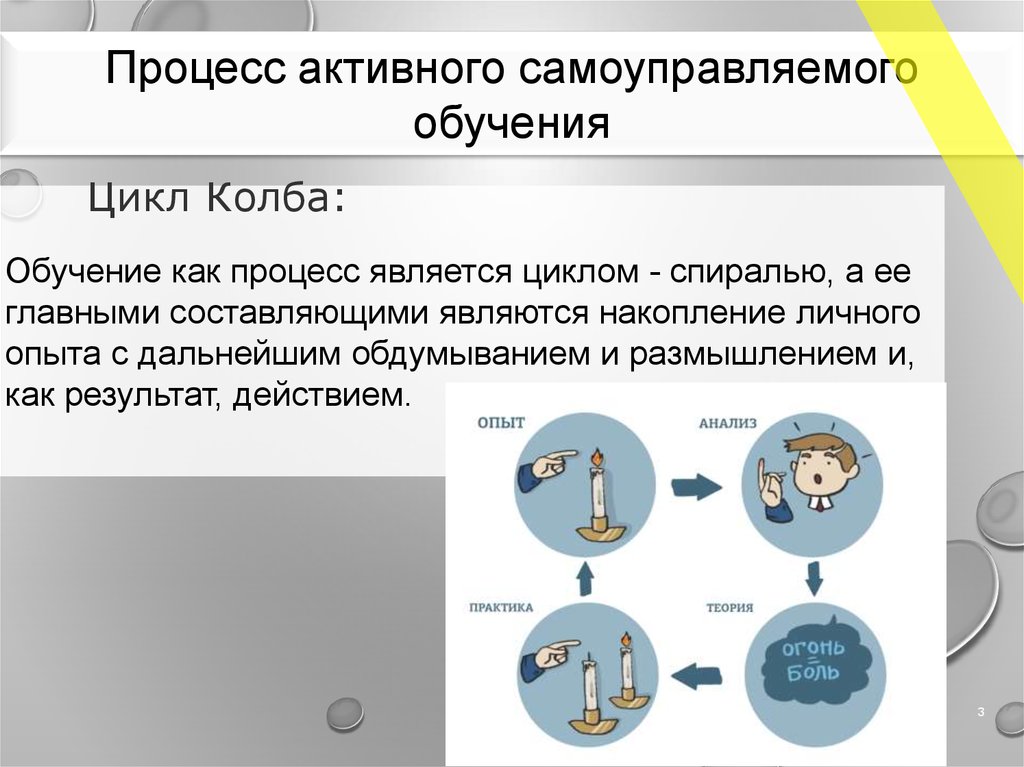 Процесс активного самоуправляемого обучения

Цикл Колба:

Обучение как процесс является циклом - спиралью, а ее главными составляющими являются накопление личного опыта с дальнейшим обдумыванием и размышлением и, как результат, действием.

ОПЫТ

АНАЛИЗ

ПРАКТИКА

ТЕОРИЯ

ОГОНЬ = БОЛЬ

3